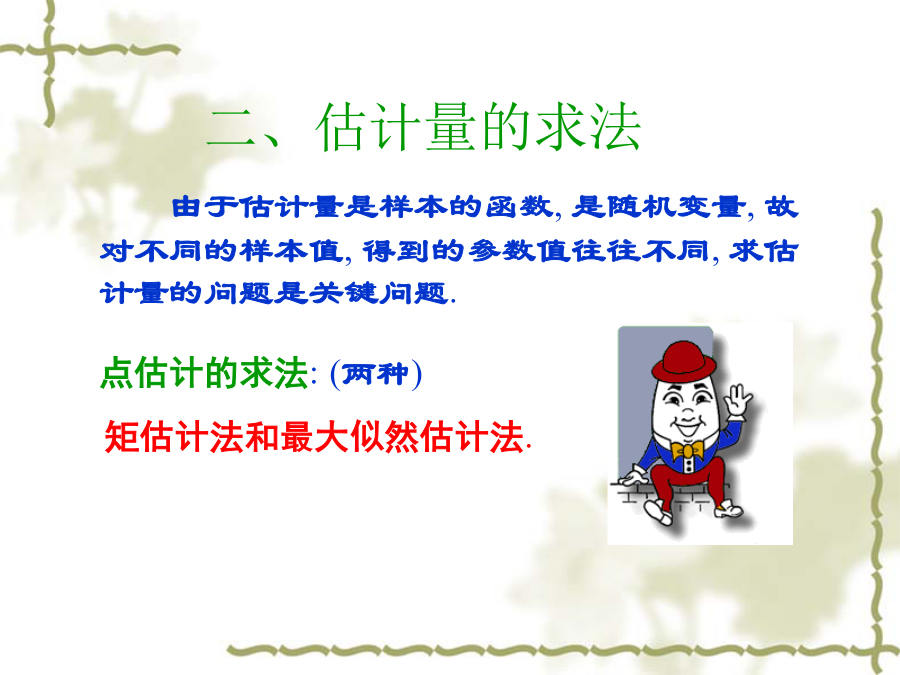 二、估计量的求法

由于估计量是样本的函数, 是随机变量, 故对不同的样本值, 得到的参数值往往不同, 求估计量的问题是关键问题.

点估计的求法: (两种)

矩估计法和最大似然估计法.